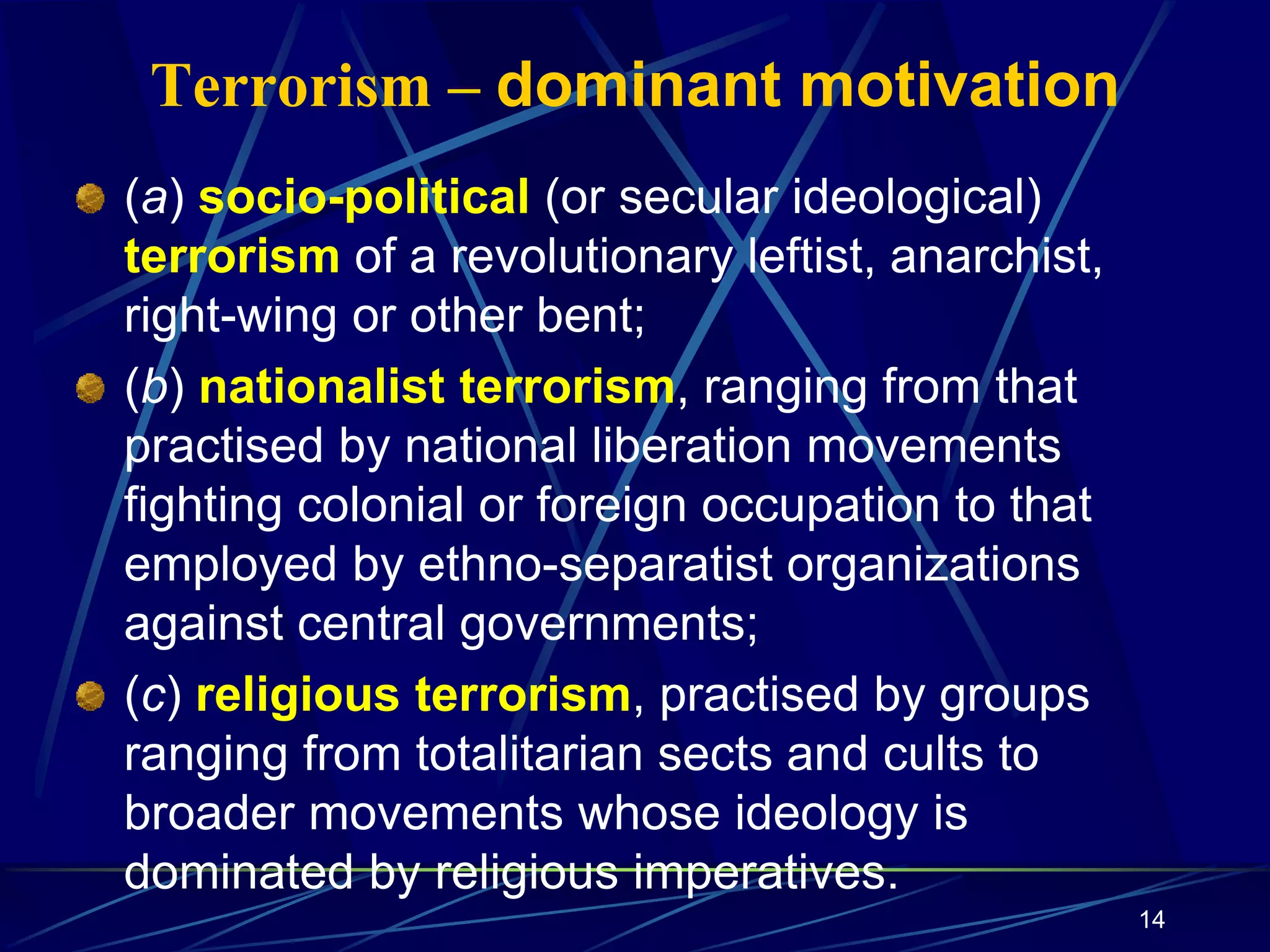 Terrorism – dominant motivation

(a) socio-political (or secular ideological) terrorism of a revolutionary leftist, anarchist, right-wing or other bent;

(b) nationalist terrorism, ranging from that practised by national liberation movements fighting colonial or foreign occupation to that employed by ethno-separatist organizations against central governments;

(c) religious terrorism, practised by groups ranging from totalitarian sects and cults to broader movements whose ideology is dominated by religious imperatives.

14